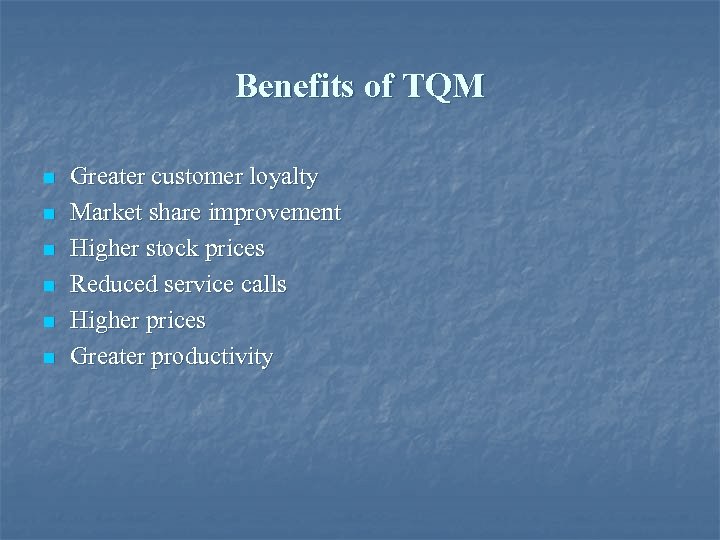 Benefits of TQM

- Greater customer loyalty
- Market share improvement
- Higher stock prices
- Reduced service calls
- Higher prices
- Greater productivity